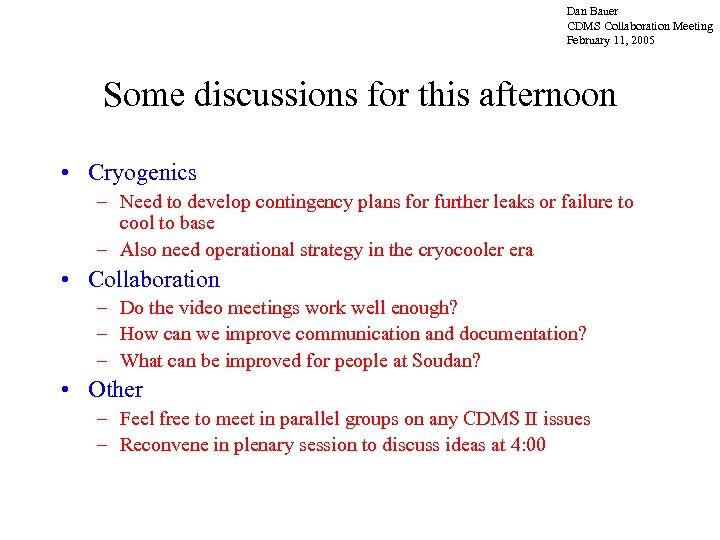 Dan Bauer
CDMS Collaboration Meeting
February 11, 2005

Some discussions for this afternoon

• Cryogenics
– Need to develop contingency plans for further leaks or failure to cool to base
– Also need operational strategy in the cryocooler era
• Collaboration
– Do the video meetings work well enough?
– How can we improve communication and documentation?
– What can be improved for people at Soudan?
• Other
– Feel free to meet in parallel groups on any CDMS II issues
– Reconvene in plenary session to discuss ideas at 4:00